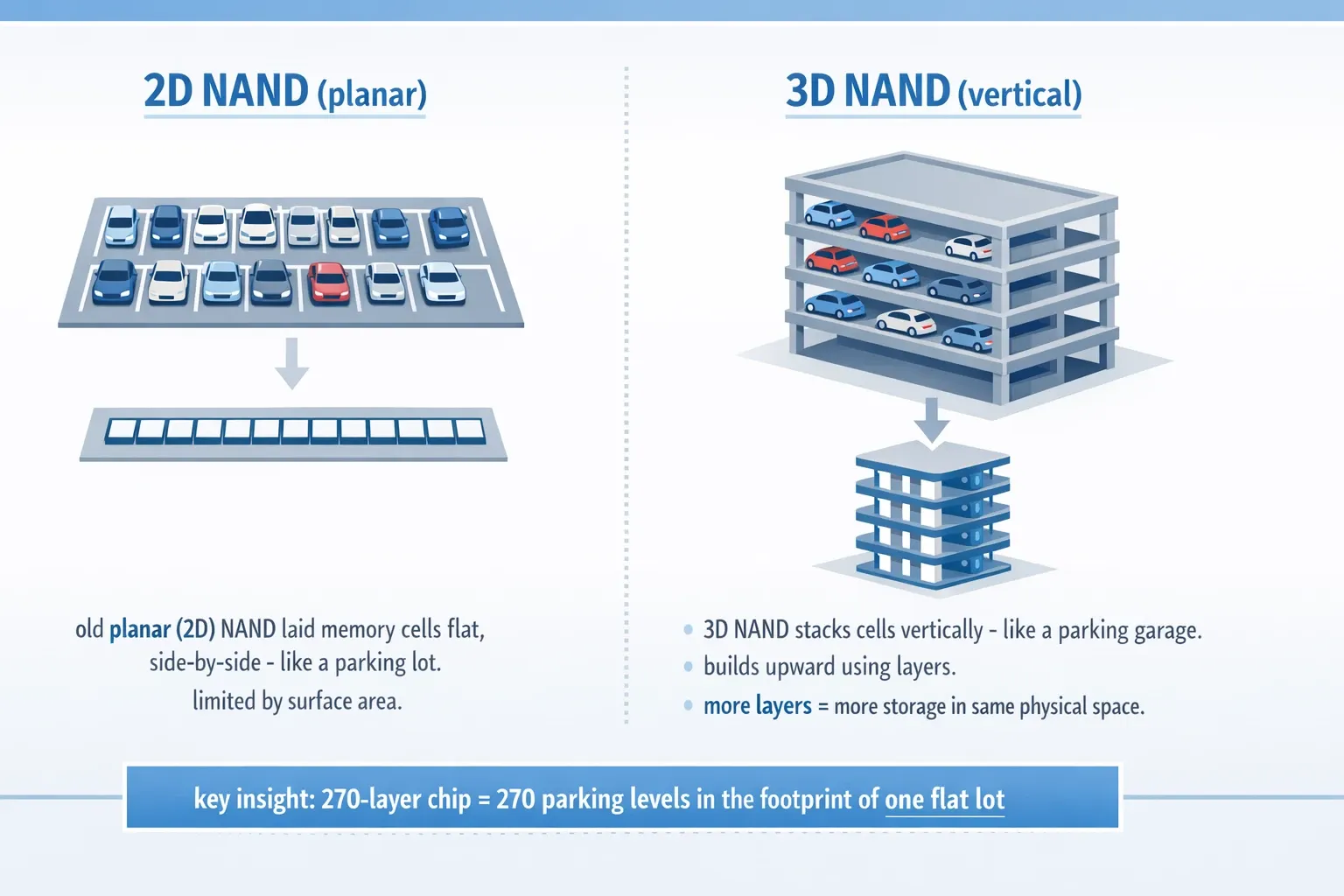 2D NAND (planar)

old planar (2D) NAND laid memory cells flat, side-by-side - like a parking lot.

limited by surface area.

3D NAND (vertical)

• 3D NAND stacks cells vertically - like a parking garage.
• builds upward using layers.
• more layers = more storage in same physical space.

key insight: 270-layer chip = 270 parking levels in the footprint of one flat lot